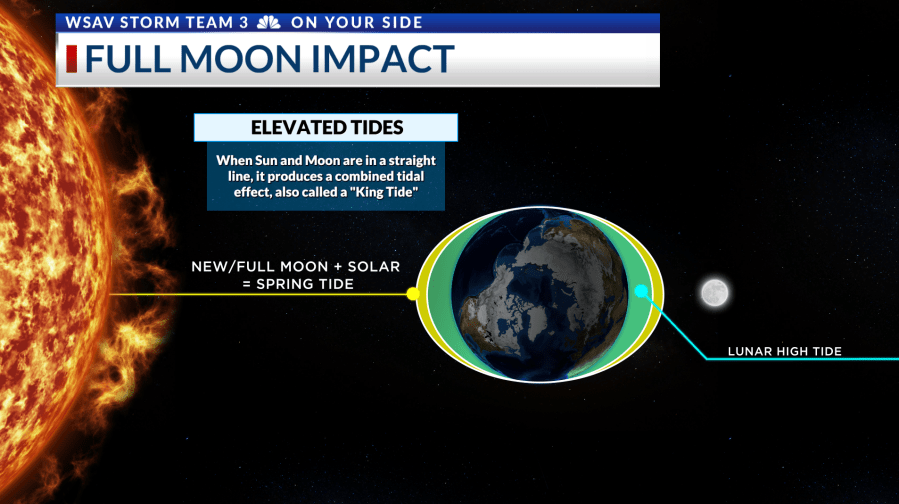 WSAV STORM TEAM 3 ON YOUR SIDE

FULL MOON IMPACT

ELEVATED TIDES

When Sun and Moon are in a straight line, it produces a combined tidal effect, also called a "King Tide"

NEW/FULL MOON + SOLAR = SPRING TIDE

LUNAR HIGH TIDE